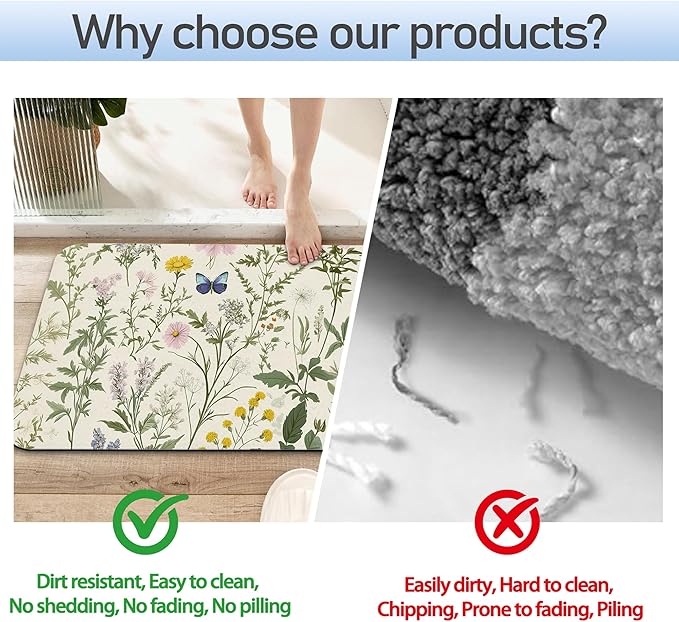 Why choose our products?

Dirt resistant, Easy to clean,
No shedding, No fading, No pilling

Easily dirty, Hard to clean,
Chipping, Prone to fading, Piling